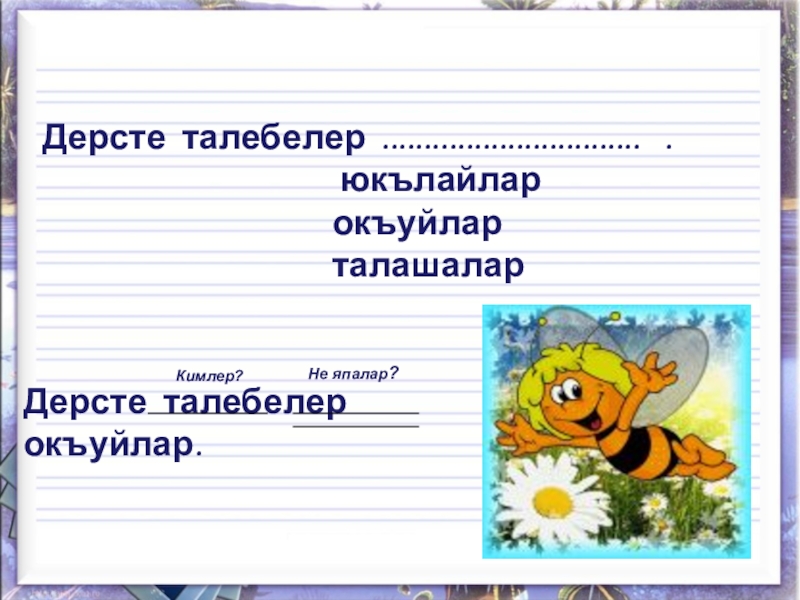 Дерсте талебелер ................................ .

юкълайлар

окъуйлар

талашалар

Кимлер? Не япалар?

Дерсте талебелер окъуйлар.